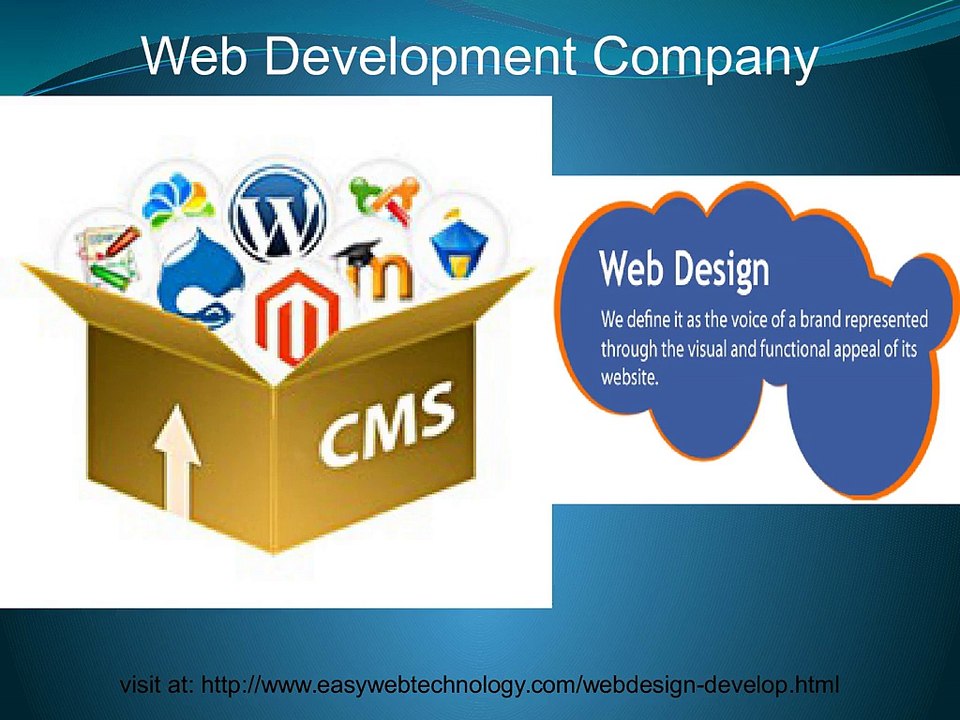 Web Development Company

CMS

Web Design

We define it as the voice of a brand represented through the visual and functional appeal of its website.

visit at: http://www.easywebtechnology.com/webdesign-develop.html